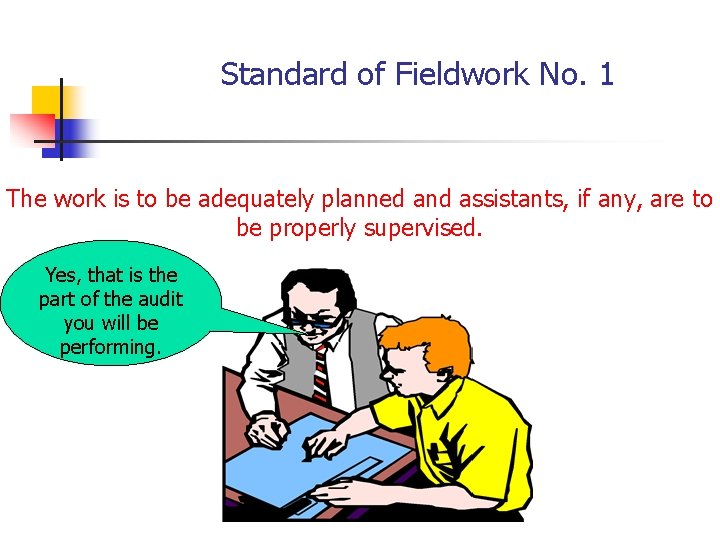 Standard of Fieldwork No. 1

The work is to be adequately planned and assistants, if any, are to be properly supervised.

Yes, that is the part of the audit you will be performing.